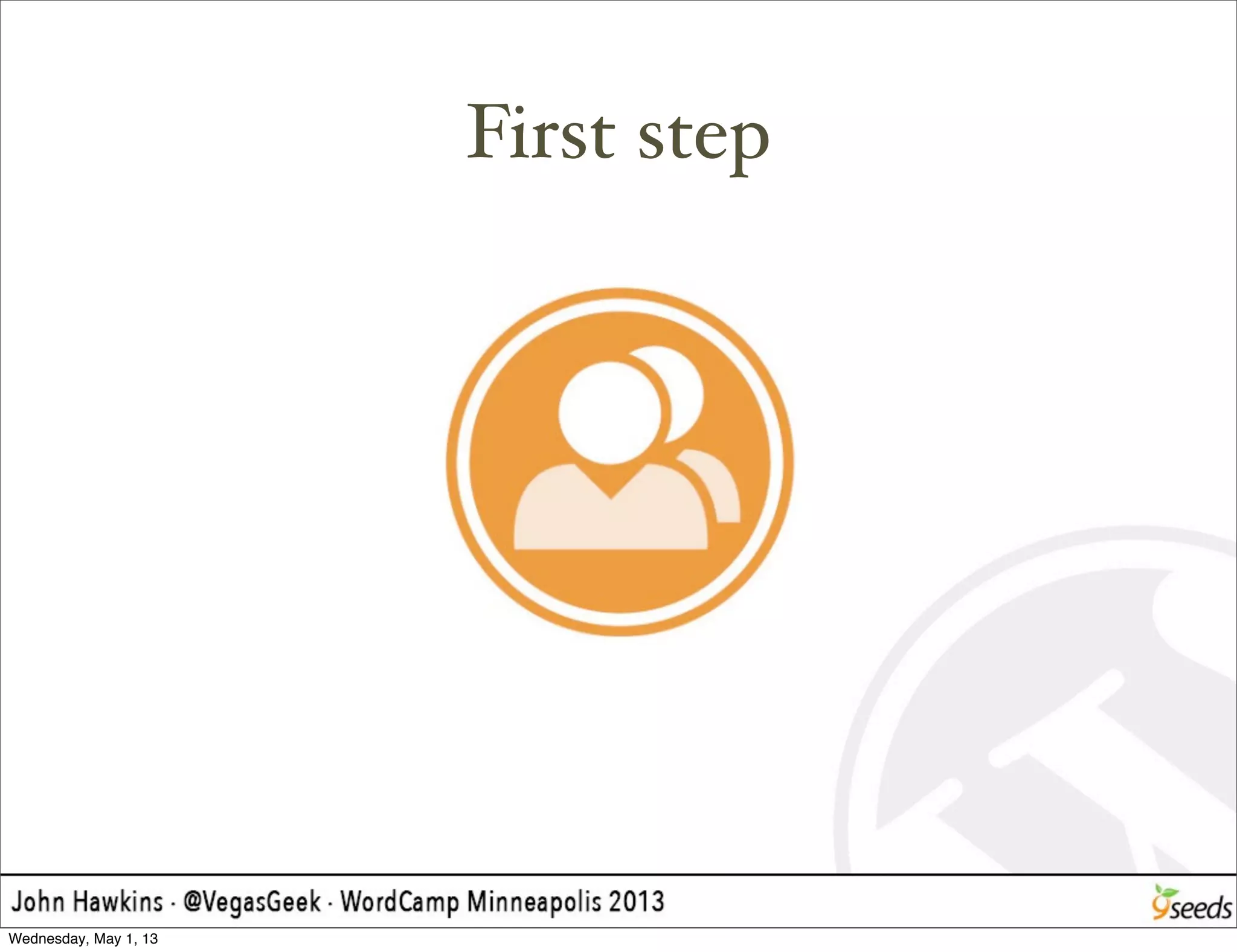 First step

John Hawkins · @VegasGeek · WordCamp Minneapolis 2013

9seeds

Wednesday, May 1, 13